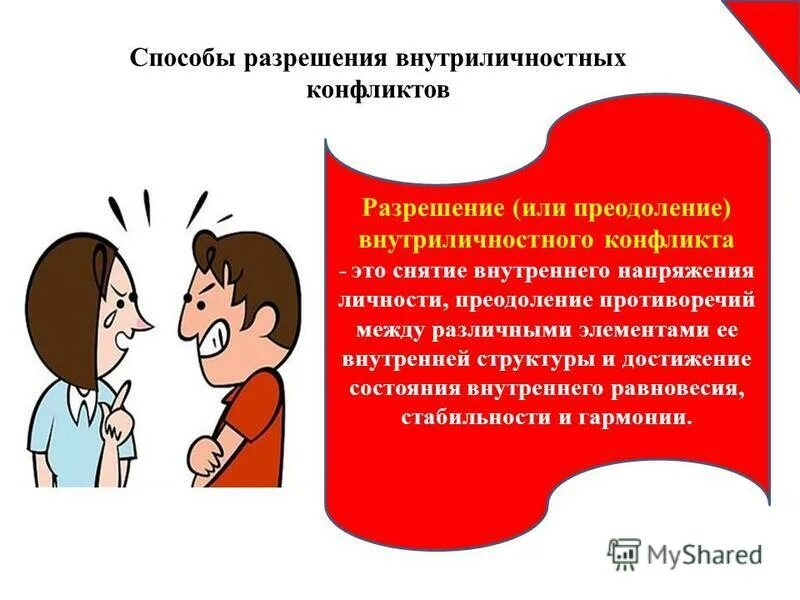 Способы разрешения внутриличностных конфликтов

Разрешение (или преодоление) внутриличностного конфликта - это снятие внутреннего напряжения личности, преодоление противоречий между различными элементами ее внутренней структуры и достижение состояния внутреннего равновесия, стабильности и гармонии.

MyShared